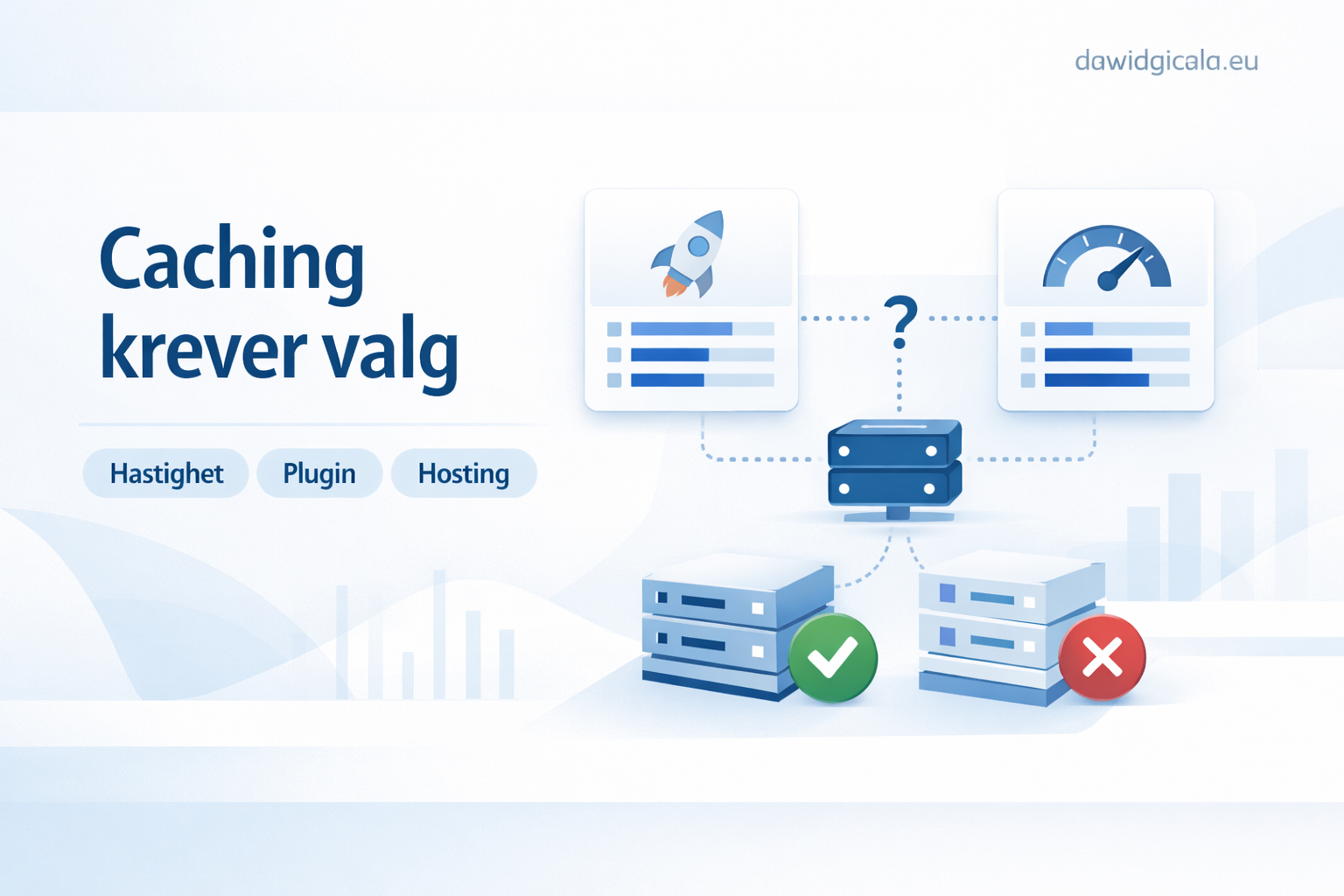 dawidgicala.eu

Caching krever valg

Hastighet
Plugin
Hosting

?